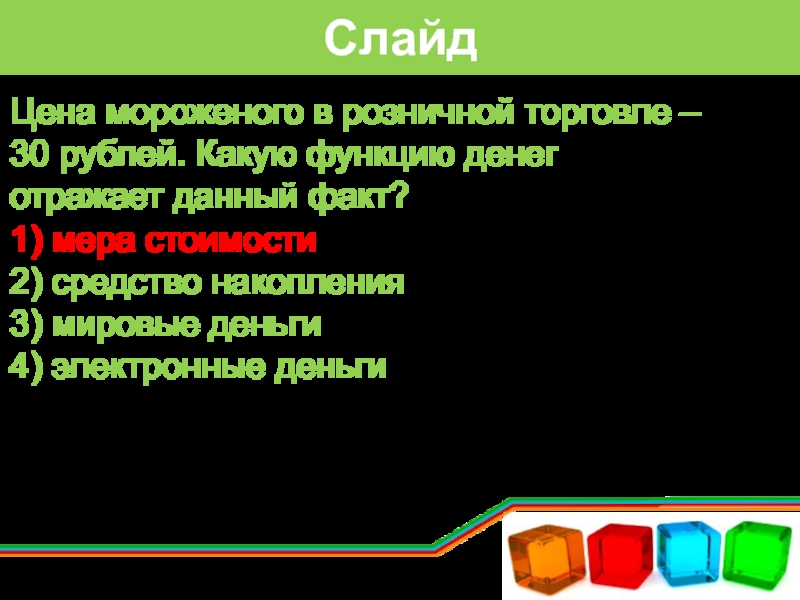 Слайд

Цена мороженого в розничной торговле – 30 рублей. Какую функцию денег отражает данный факт?
1) мера стоимости
2) средство накопления
3) мировые деньги
4) электронные деньги